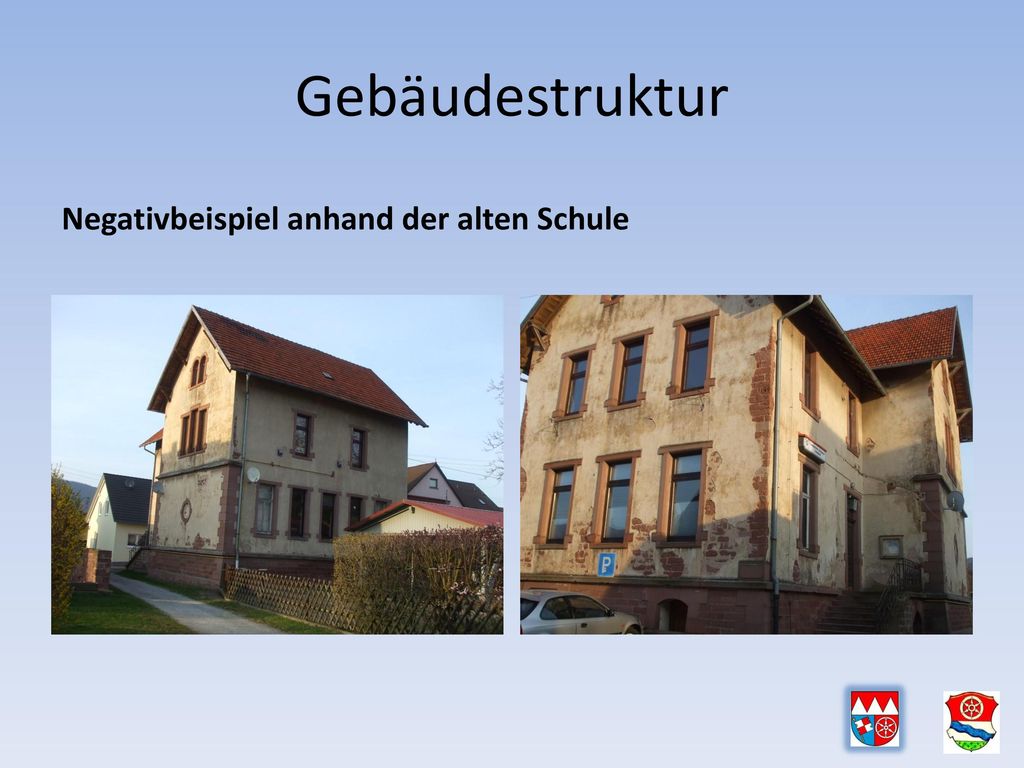 Gebäudestruktur

Negativbeispiel anhand der alten Schule

P